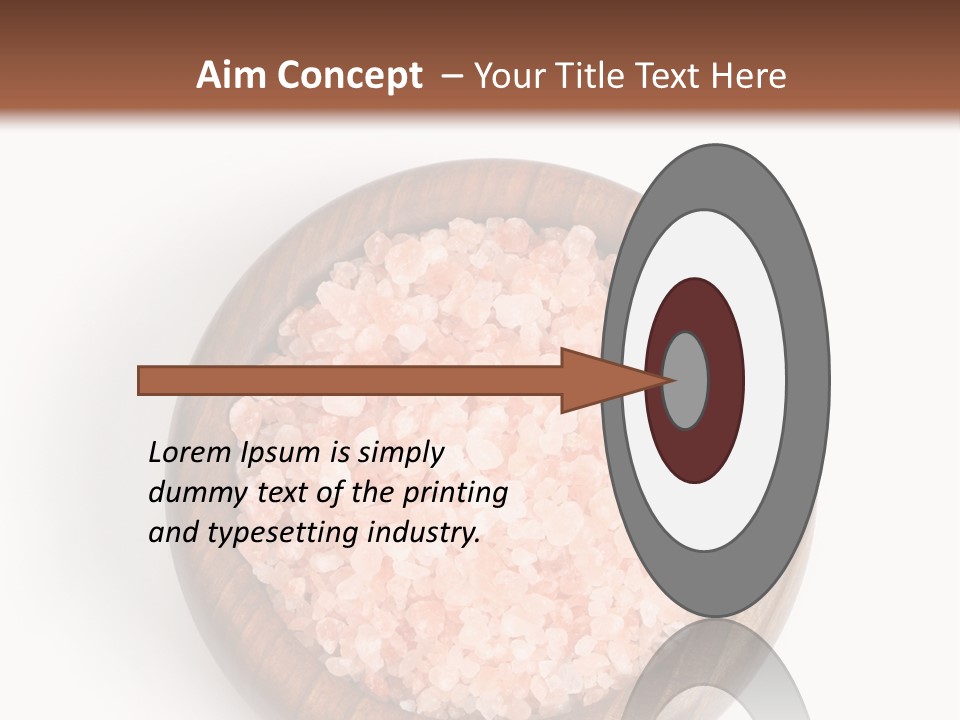 Aim Concept – Your Title Text Here

Lorem Ipsum is simply dummy text of the printing and typesetting industry.